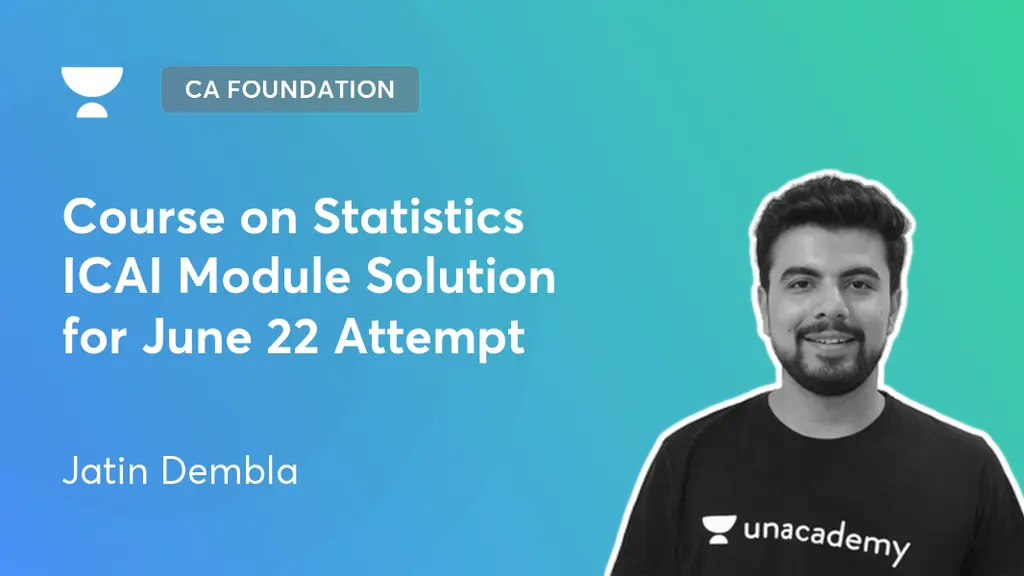 CA FOUNDATION

Course on Statistics ICAI Module Solution for June 22 Attempt

Jatin Dembla

unacademy